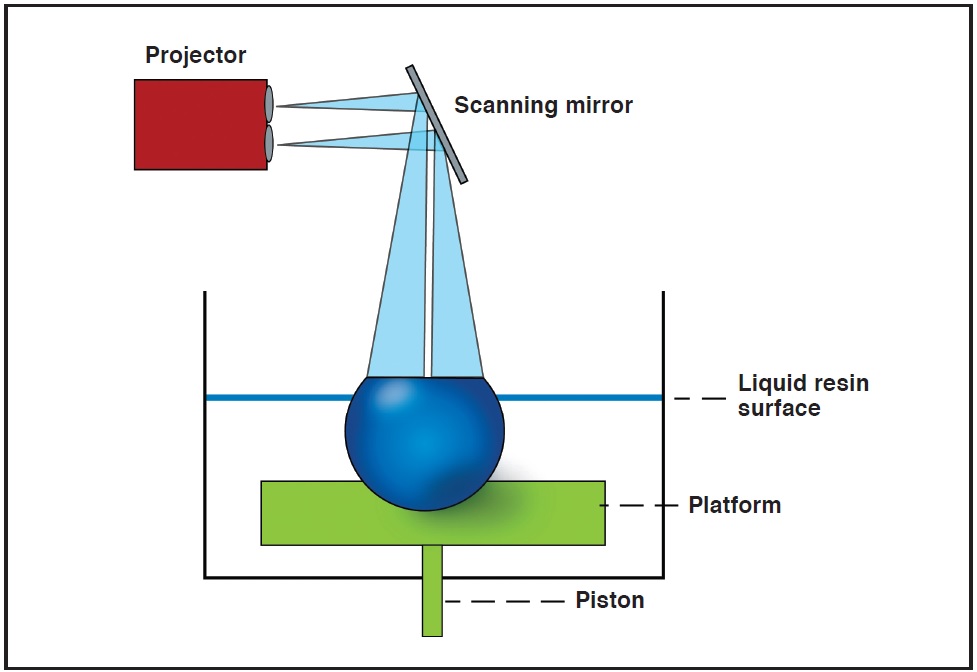 Projector

Scanning mirror

Liquid resin surface

Platform

Piston